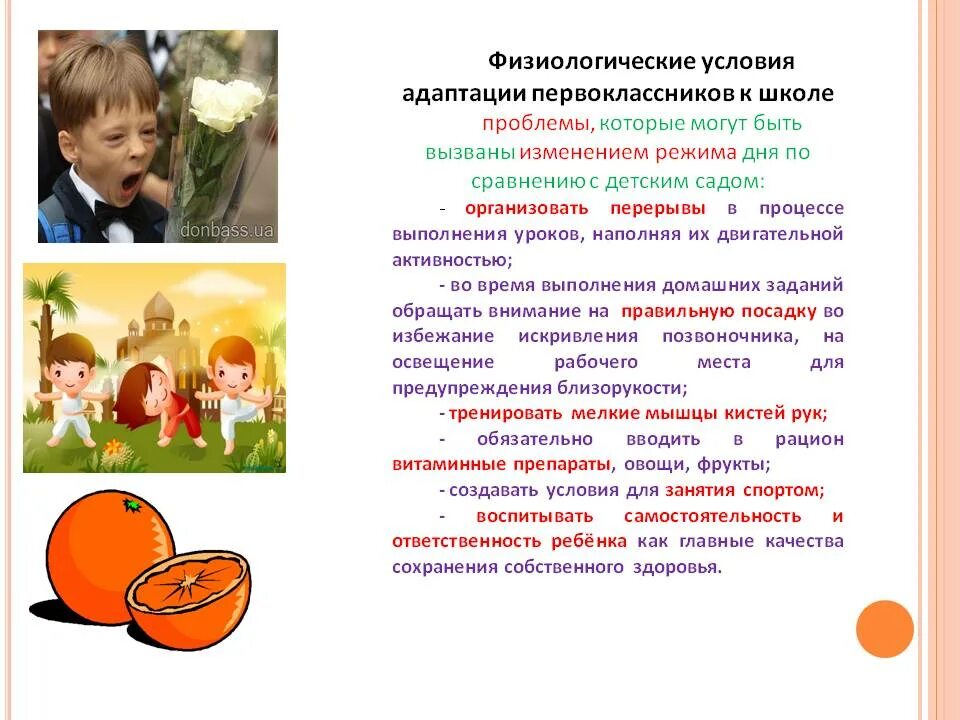 donbass.ua

Физиологические условия адаптации первоклассников к школе

проблемы, которые могут быть вызваны изменением режима дня по сравнению с детским садом:

- организовать перерывы в процессе выполнения уроков, наполняя их двигательной активностью;

- во время выполнения домашних заданий обращать внимание на правильную посадку во избежание искривления позвоночника, на освещение рабочего места для предупреждения близорукости;

- тренировать мелкие мышцы кистей рук;

- обязательно вводить в рацион витаминные препараты, овощи, фрукты;

- создавать условия для занятия спортом;

- воспитывать самостоятельность и ответственность ребёнка как главные качества сохранения собственного здоровья.